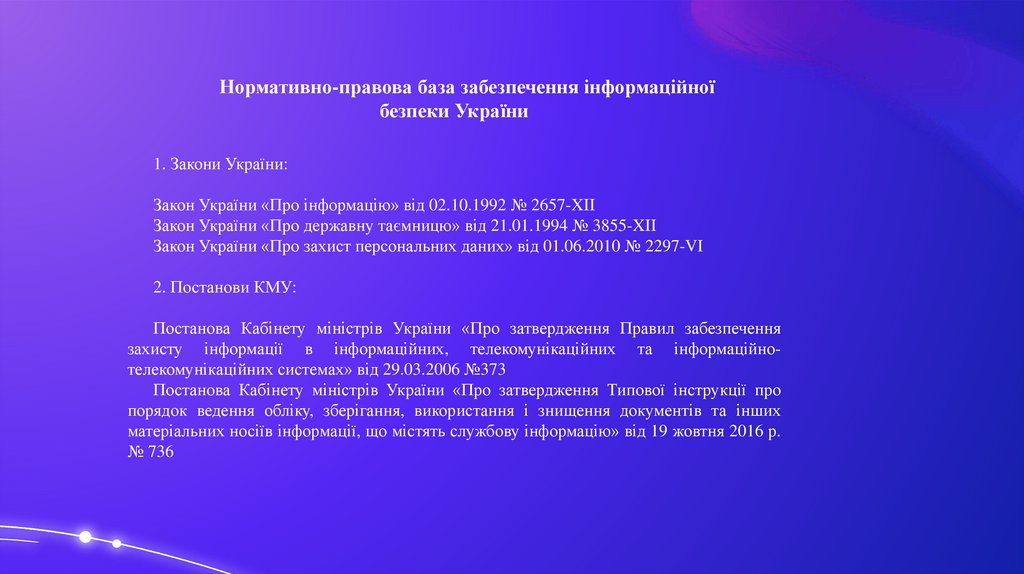 Нормативно-правова база забезпечення інформаційної безпеки України

1. Закони України:

Закон України «Про інформацію» від 02.10.1992 № 2657-XII
Закон України «Про державну таємницю» від 21.01.1994 № 3855-XII
Закон України «Про захист персональних даних» від 01.06.2010 № 2297-VI

2. Постанови КМУ:

Постанова Кабінету міністрів України «Про затвердження Правил забезпечення захисту інформації в інформаційних, телекомунікаційних та інформаційно-телекомунікаційних системах» від 29.03.2006 №373
Постанова Кабінету міністрів України «Про затвердження Типової інструкції про порядок ведення обліку, зберігання, використання і знищення документів та інших матеріальних носіїв інформації, що містять службову інформацію» від 19 жовтня 2016 р. № 736